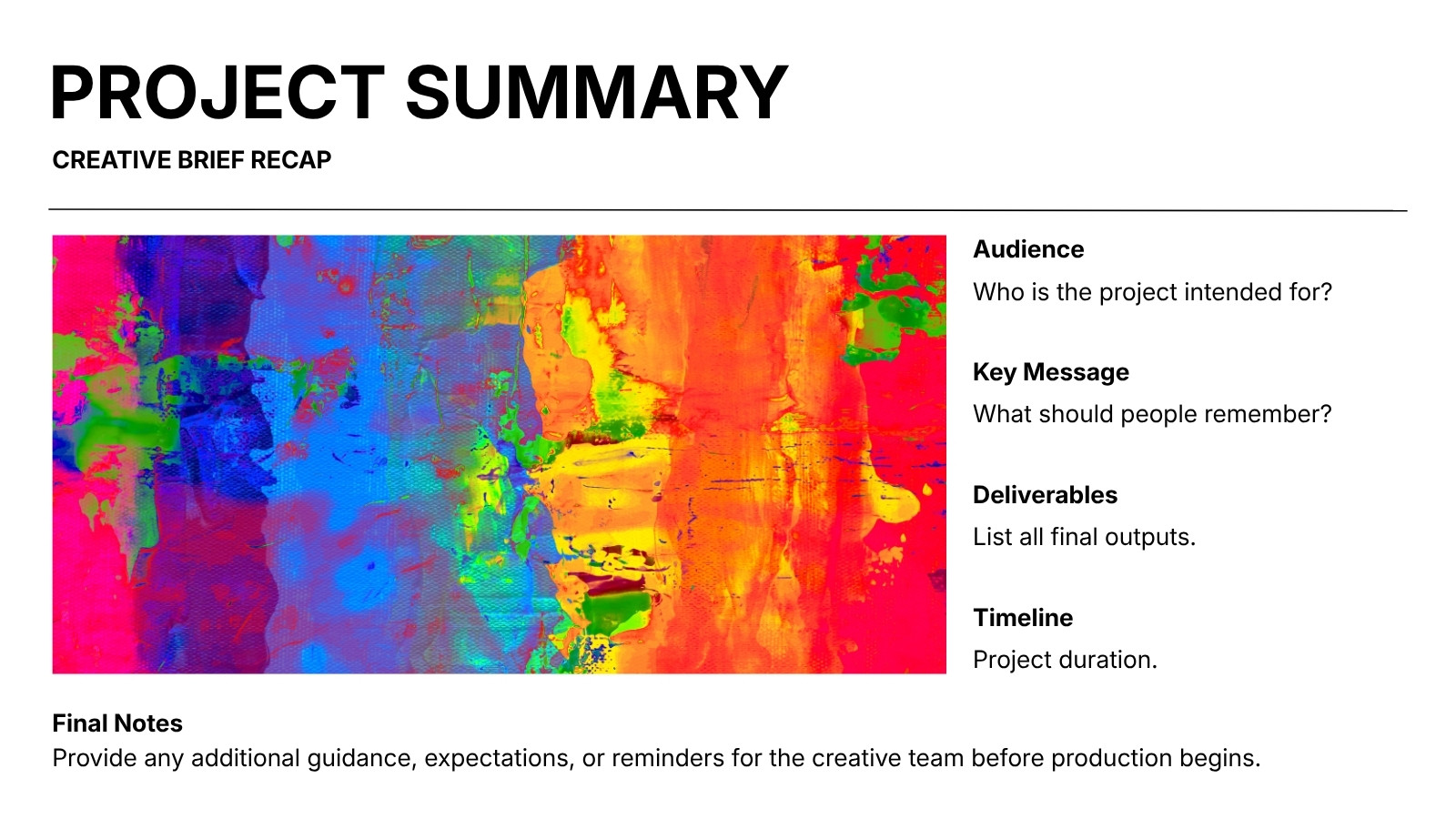 PROJECT SUMMARY

CREATIVE BRIEF RECAP

Audience

Who is the project intended for?

Key Message

What should people remember?

Deliverables

List all final outputs.

Timeline

Project duration.

Final Notes

Provide any additional guidance, expectations, or reminders for the creative team before production begins.